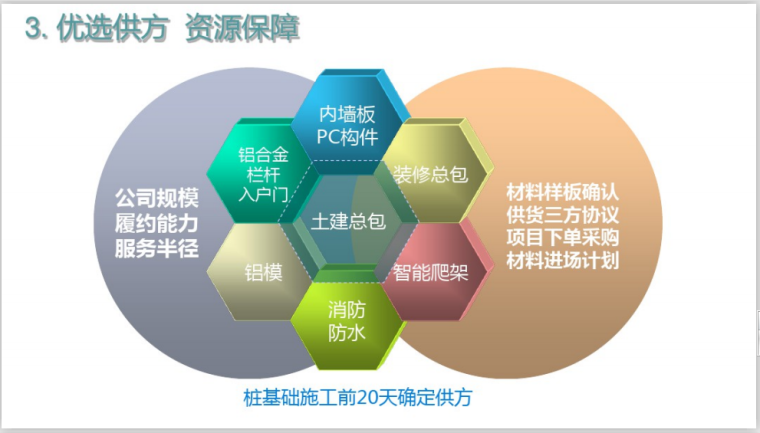 3. 优选供方 资源保障

公司规模
履约能力
服务半径

内墙板
PC构件

铝合金
栏杆
入户门

装修总包

土建总包

铝模

智能爬架

消防
防水

材料样板确认
供货三方协议
项目下单采购
材料进场计划

桩基础施工前20天确定供方